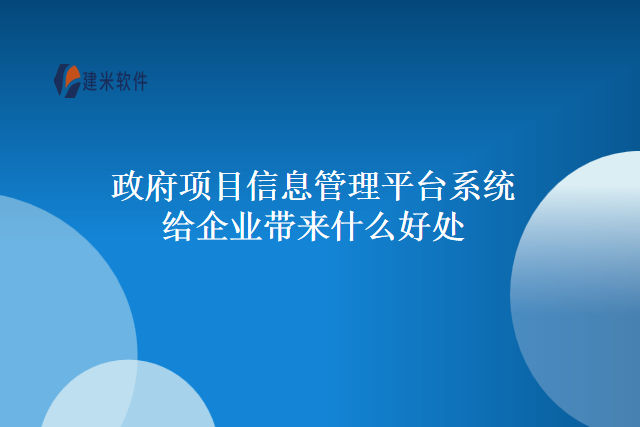 建米软件

政府项目信息管理平台系统给企业带来什么好处